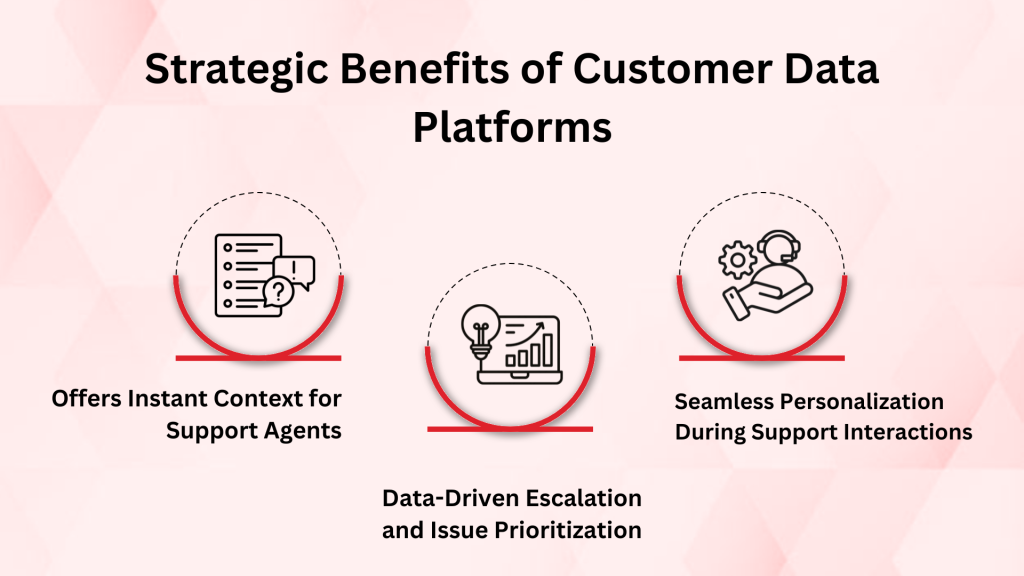 Strategic Benefits of Customer Data Platforms

Offers Instant Context for Support Agents

Data-Driven Escalation and Issue Prioritization

Seamless Personalization During Support Interactions